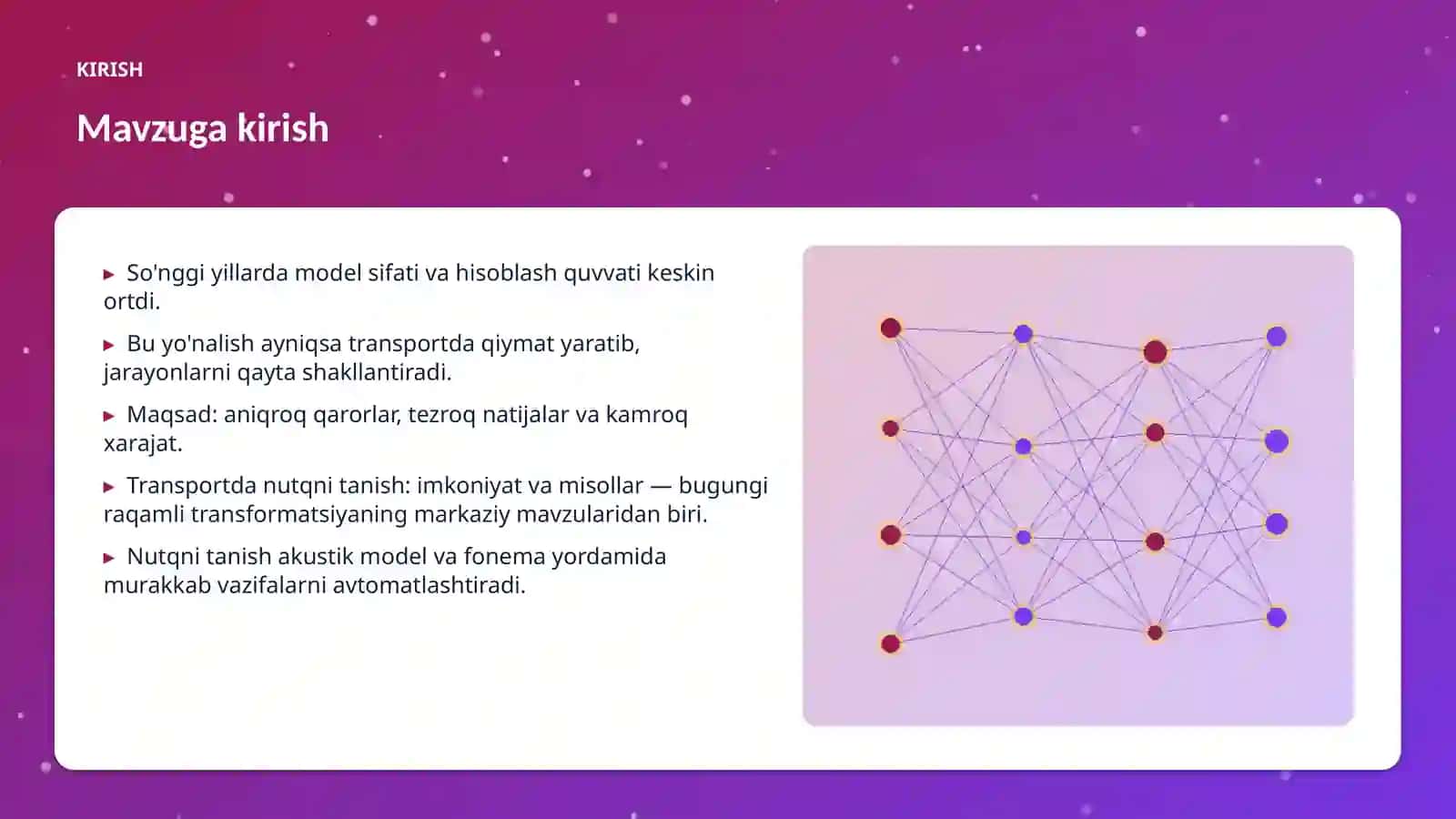 KIRISH

Mavzuga kirish

▸ So'nggi yillarda model sifati va hisoblash quvvati keskin ortdi.

▸ Bu yo'nalish ayniqsa transportda qiymat yaratib, jarayonlarni qayta shakllantiradi.

▸ Maqsad: aniqroq qarorlar, tezroq natijalar va kamroq xarajat.

▸ Transportda nutqni tanish: imkoniyat va misollar — bugungi raqamli transformatsiyaning markaziy mavzularidan biri.

▸ Nutqni tanish akustik model va fonema yordamida murakkab vazifalarni avtomatlashtiradi.